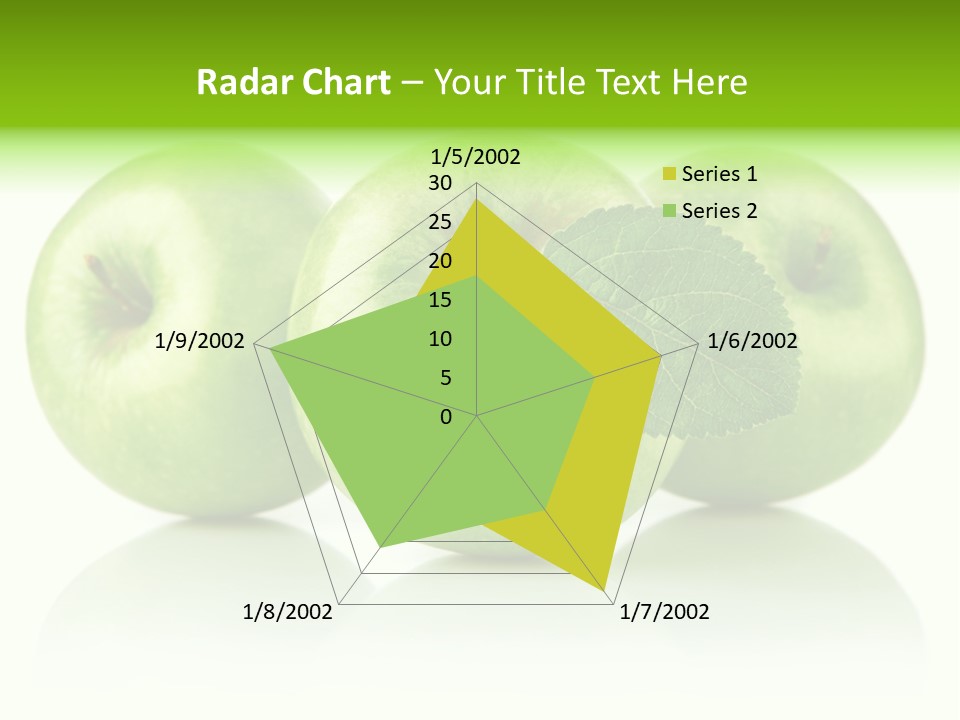 Radar Chart – Your Title Text Here

1/5/2002
30
25
20
15
10
5
0
1/6/2002
1/7/2002
1/8/2002
1/9/2002

Series 1
Series 2